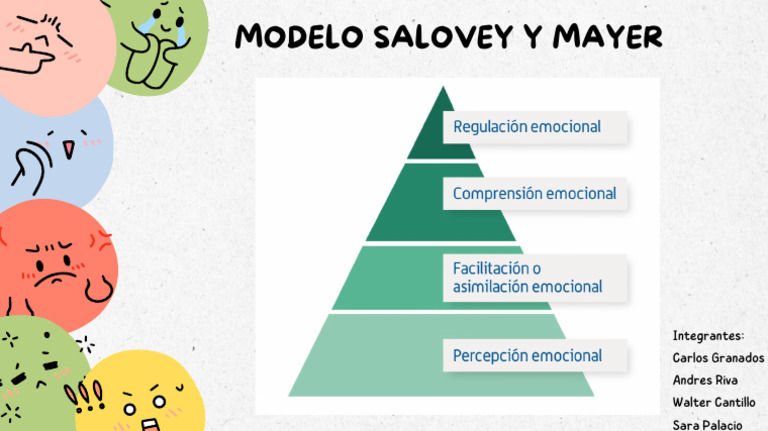 MODELO SALOVEY Y MAYER

Regulación emocional

Comprensión emocional

Facilitación o asimilación emocional

Percepción emocional

Integrantes:
Carlos Granados
Andres Riva
Walter Cantillo
Sara Palacio